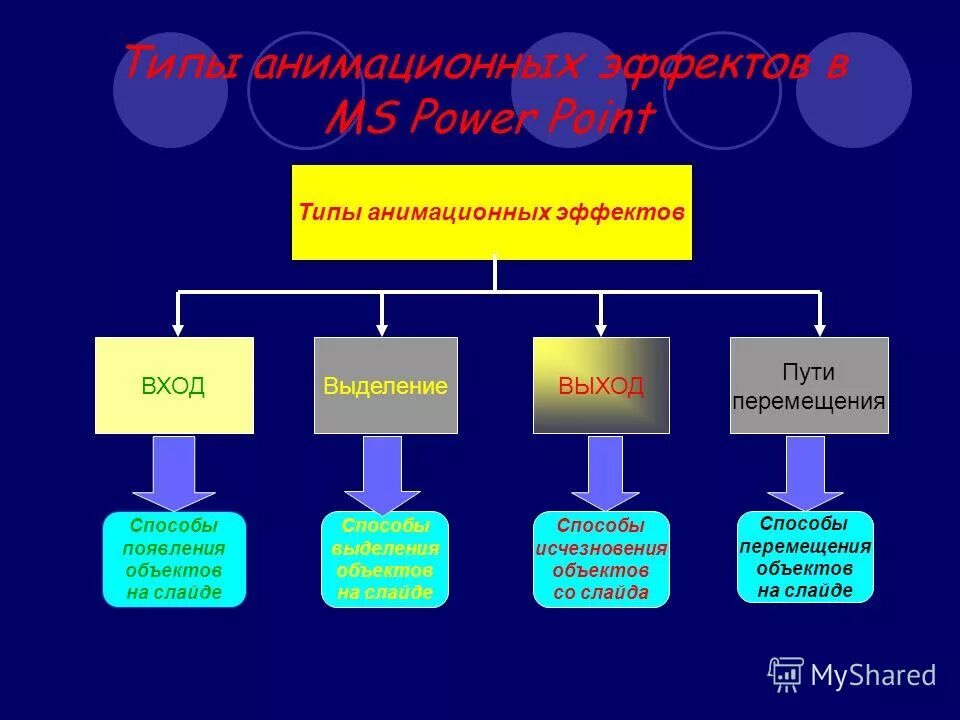 Типы анимационных эффектов в MS Power Point

Типы анимационных эффектов

ВХОД

Выделение

ВЫХОД

Пути перемещения

Способы появления объектов на слайде

Способы выделения объектов на слайде

Способы исчезновения объектов со слайда

Способы перемещения объектов на слайде

MyShared